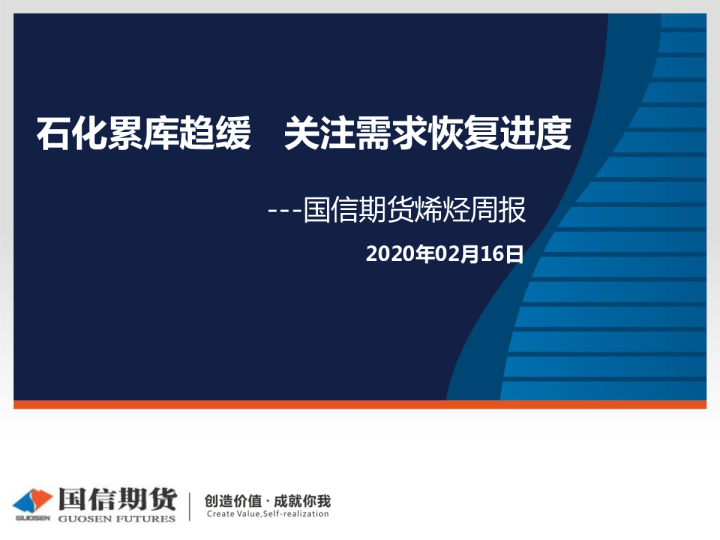 石化累库趋缓　关注需求恢复进度

---国信期货烯烃周报

2020年02月16日

GUOSEN 国信期货 GUOSEN FUTURES

创造价值 · 成就你我
Create Value,Self-realization